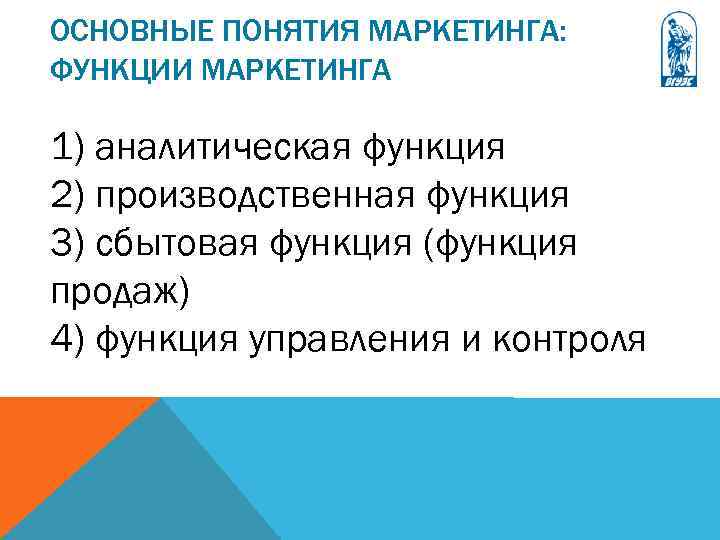 ОСНОВНЫЕ ПОНЯТИЯ МАРКЕТИНГА: ФУНКЦИИ МАРКЕТИНГА

ВГУЭС

1) аналитическая функция
2) производственная функция
3) сбытовая функция (функция продаж)
4) функция управления и контроля